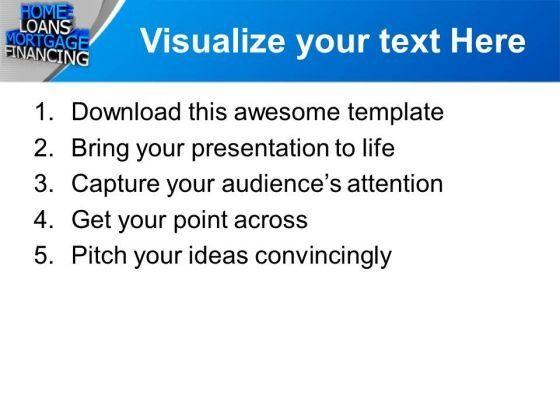 HOME
LOANS
MORTGAGE
FINANCING

Visualize your text Here

1. Download this awesome template
2. Bring your presentation to life
3. Capture your audience's attention
4. Get your point across
5. Pitch your ideas convincingly